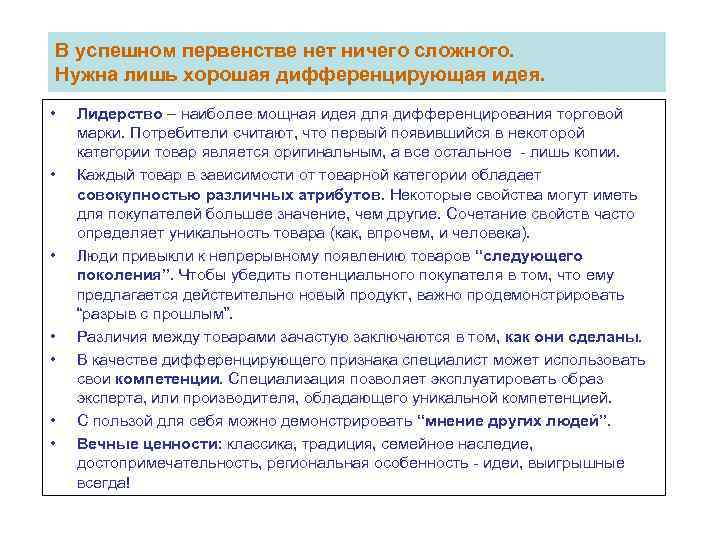 В успешном первенстве нет ничего сложного.
Нужна лишь хорошая дифференцирующая идея.

• Лидерство – наиболее мощная идея для дифференцирования торговой марки. Потребители считают, что первый появившийся в некоторой категории товар является оригинальным, а все остальное - лишь копии.
• Каждый товар в зависимости от товарной категории обладает совокупностью различных атрибутов. Некоторые свойства могут иметь для покупателей большее значение, чем другие. Сочетание свойств часто определяет уникальность товара (как, впрочем, и человека).
• Люди привыкли к непрерывному появлению товаров "следующего поколения". Чтобы убедить потенциального покупателя в том, что ему предлагается действительно новый продукт, важно продемонстрировать "разрыв с прошлым".
• Различия между товарами зачастую заключаются в том, как они сделаны.
• В качестве дифференцирующего признака специалист может использовать свои компетенции. Специализация позволяет эксплуатировать образ эксперта, или производителя, обладающего уникальной компетенцией.
• С пользой для себя можно демонстрировать "мнение других людей".
• Вечные ценности: классика, традиция, семейное наследие, достопримечательность, региональная особенность - идеи, выигрышные всегда!